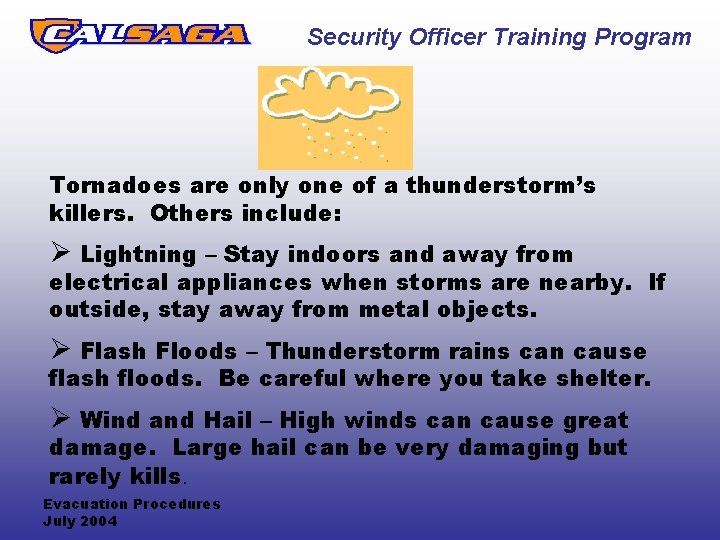 CALSAGA

Security Officer Training Program

Tornadoes are only one of a thunderstorm's killers. Others include:

➢ Lightning – Stay indoors and away from electrical appliances when storms are nearby. If outside, stay away from metal objects.

➢ Flash Floods – Thunderstorm rains can cause flash floods. Be careful where you take shelter.

➢ Wind and Hail – High winds can cause great damage. Large hail can be very damaging but rarely kills.

Evacuation Procedures
July 2004